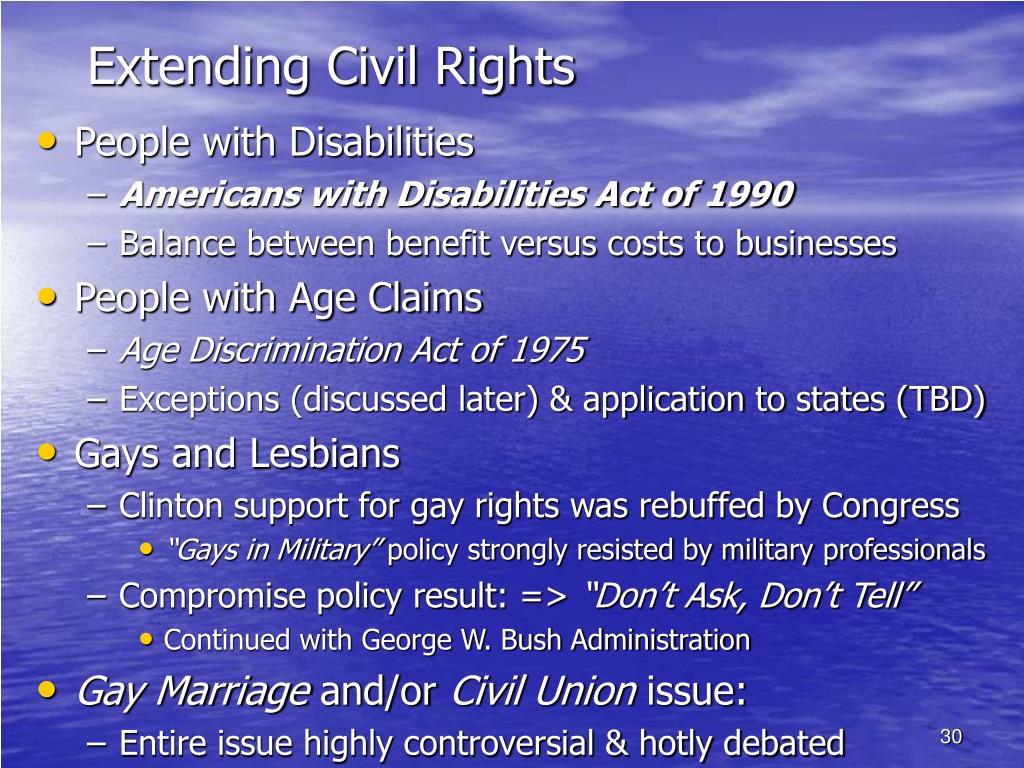 Extending Civil Rights

• People with Disabilities
– Americans with Disabilities Act of 1990
– Balance between benefit versus costs to businesses
• People with Age Claims
– Age Discrimination Act of 1975
– Exceptions (discussed later) & application to states (TBD)
• Gays and Lesbians
– Clinton support for gay rights was rebuffed by Congress
• "Gays in Military" policy strongly resisted by military professionals
– Compromise policy result: => "Don't Ask, Don't Tell"
• Continued with George W. Bush Administration
• Gay Marriage and/or Civil Union issue:
– Entire issue highly controversial & hotly debated

30